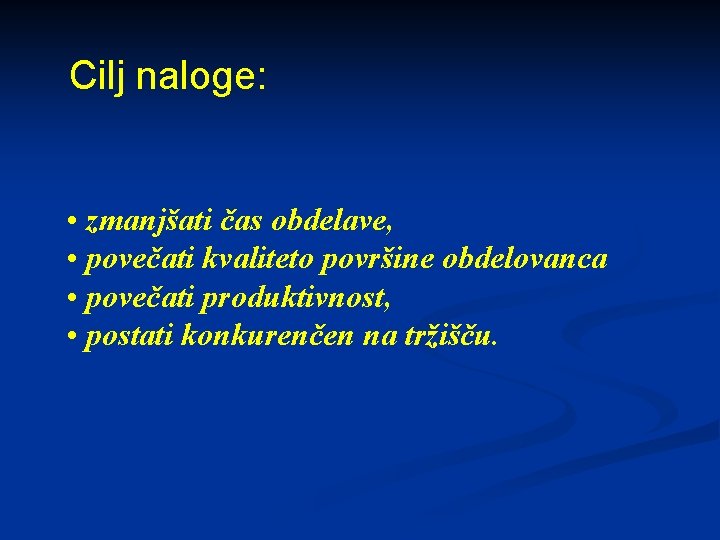 Cilj naloge:

• zmanjšati čas obdelave,
• povečati kvaliteto površine obdelovanca
• povečati produktivnost,
• postati konkurenčen na tržišču.